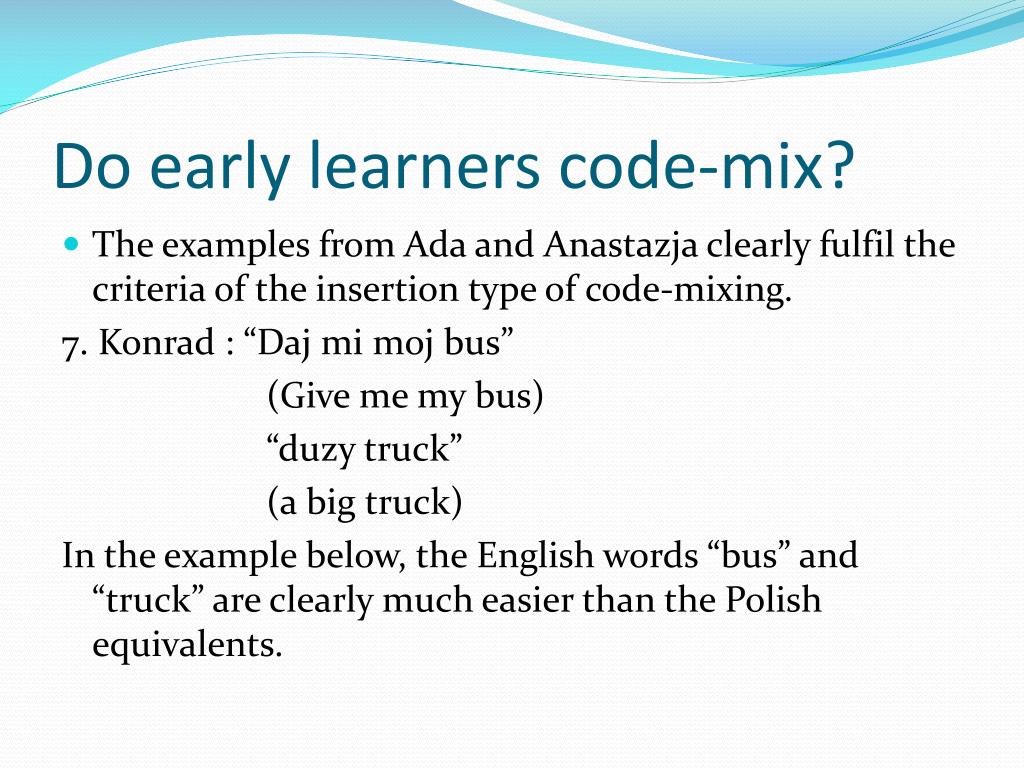 Do early learners code-mix?

The examples from Ada and Anastazja clearly fulfil the criteria of the insertion type of code-mixing.

7. Konrad : “Daj mi moj bus”
(Give me my bus)
“duzy truck”
(a big truck)

In the example below, the English words “bus” and “truck” are clearly much easier than the Polish equivalents.